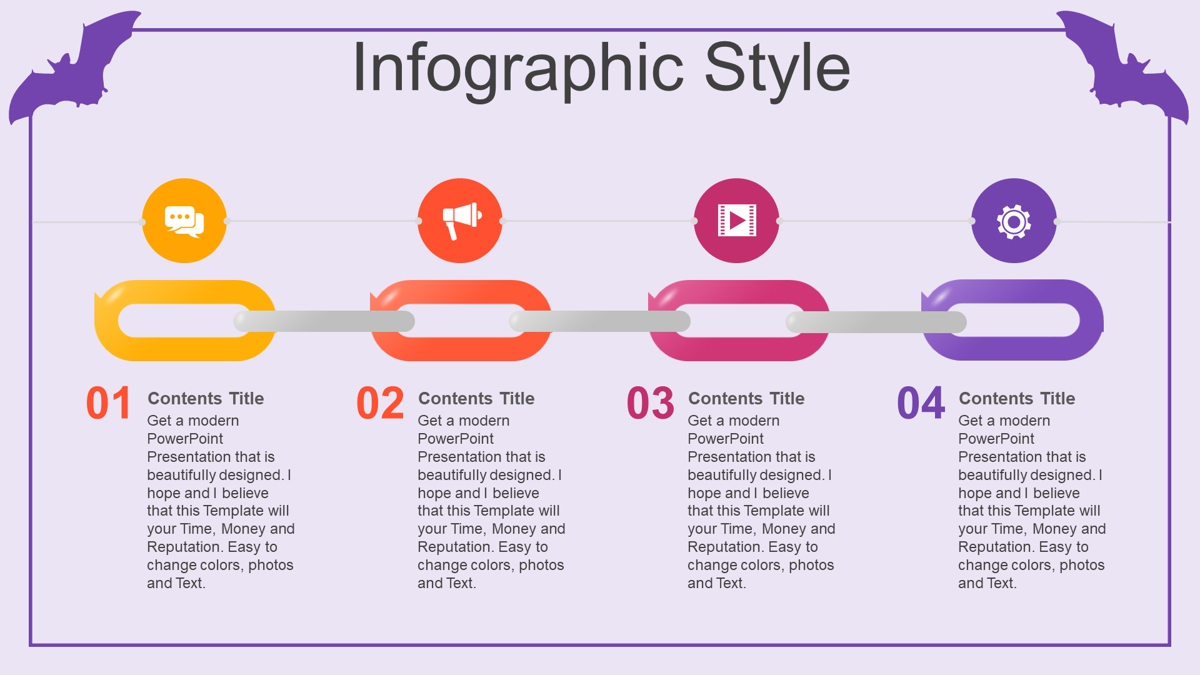 Infographic Style

01 Contents Title
Get a modern PowerPoint Presentation that is beautifully designed. I hope and I believe that this Template will your Time, Money and Reputation. Easy to change colors, photos and Text.

02 Contents Title
Get a modern PowerPoint Presentation that is beautifully designed. I hope and I believe that this Template will your Time, Money and Reputation. Easy to change colors, photos and Text.

03 Contents Title
Get a modern PowerPoint Presentation that is beautifully designed. I hope and I believe that this Template will your Time, Money and Reputation. Easy to change colors, photos and Text.

04 Contents Title
Get a modern PowerPoint Presentation that is beautifully designed. I hope and I believe that this Template will your Time, Money and Reputation. Easy to change colors, photos and Text.